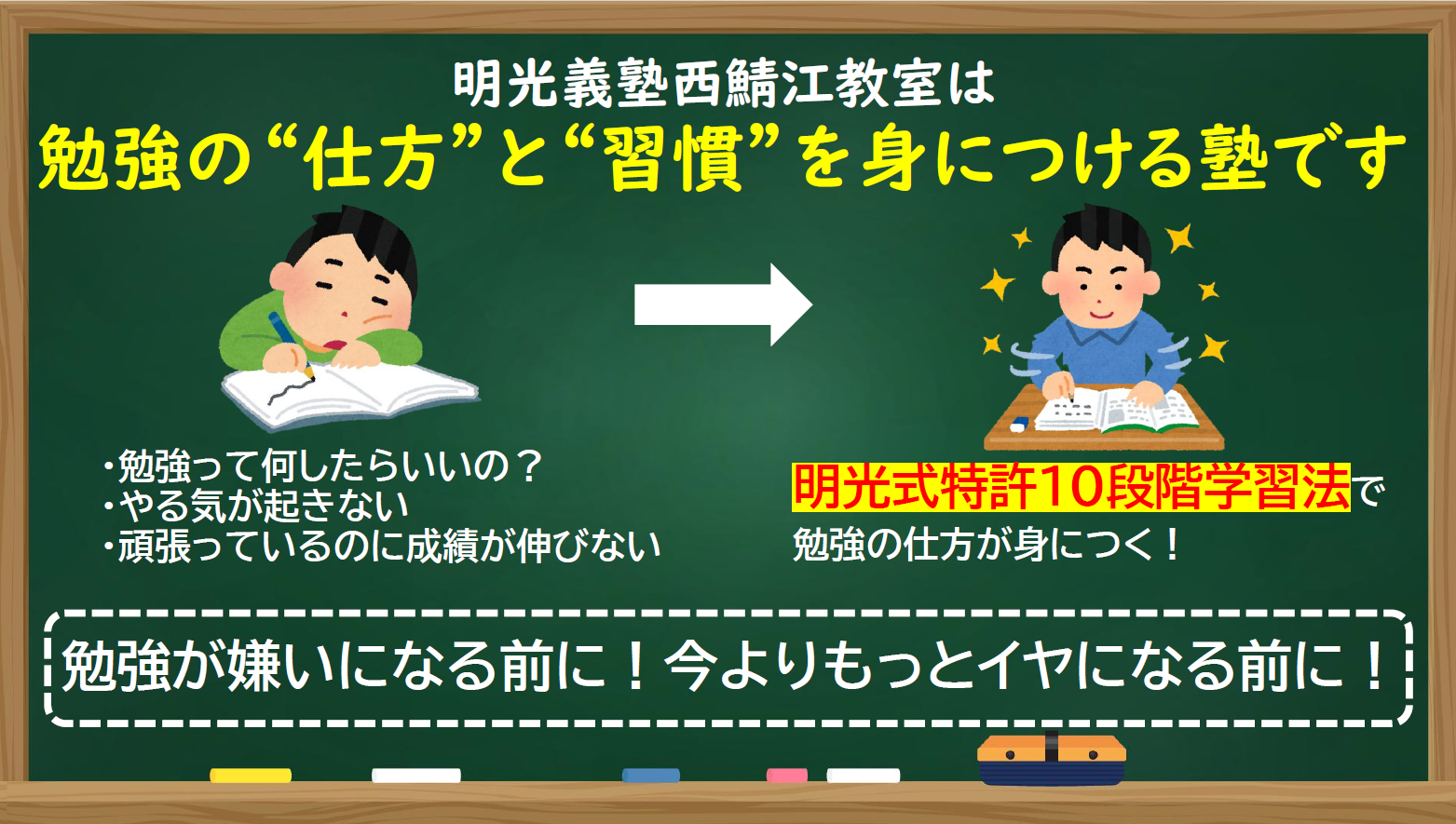 明光義塾西鯖江教室は
勉強の“仕方”と“習慣”を身につける塾です

・勉強って何したらいいの？
・やる気が起きない
・頑張っているのに成績が伸びない

明光式特許10段階学習法で
勉強の仕方が身につく！

勉強が嫌いになる前に！今よりもっとイヤになる前に！